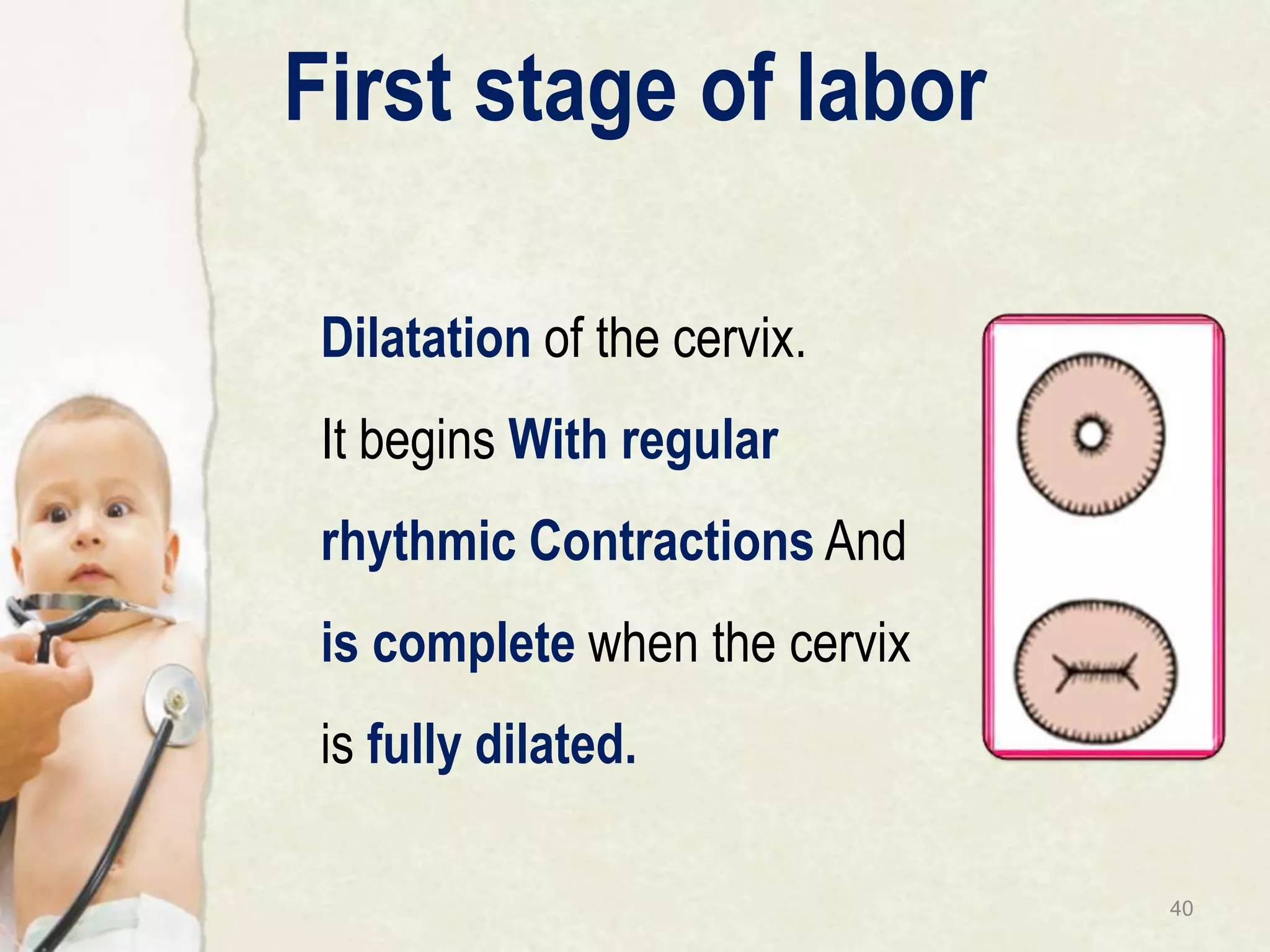 First stage of labor

Dilatation of the cervix.

It begins With regular rhythmic Contractions And is complete when the cervix is fully dilated.

40